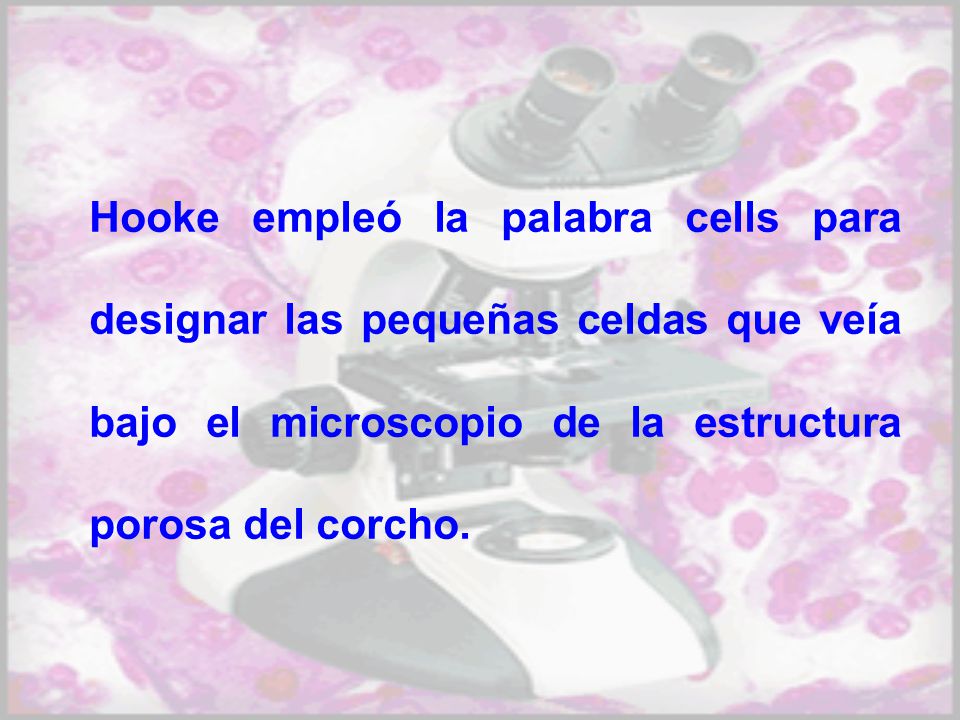 Hooke empleó la palabra cells para designar las pequeñas celdas que veía bajo el microscopio de la estructura porosa del corcho.